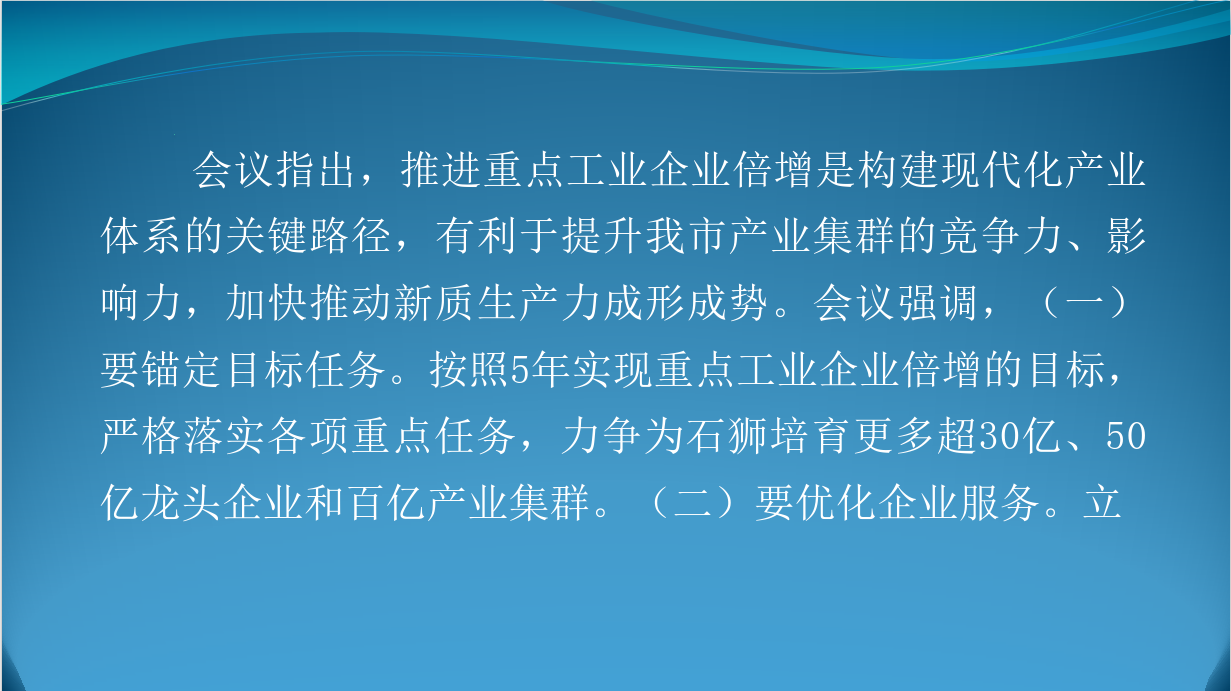 会议指出，推进重点工业企业倍增是构建现代化产业体系的关键路径，有利于提升我市产业集群的竞争力、影响力，加快推动新质生产力成形成势。会议强调，（一）要锚定目标任务。按照5年实现重点工业企业倍增的目标，严格落实各项重点任务，力争为石狮培育更多超30亿、50亿龙头企业和百亿产业集群。（二）要优化企业服务。立